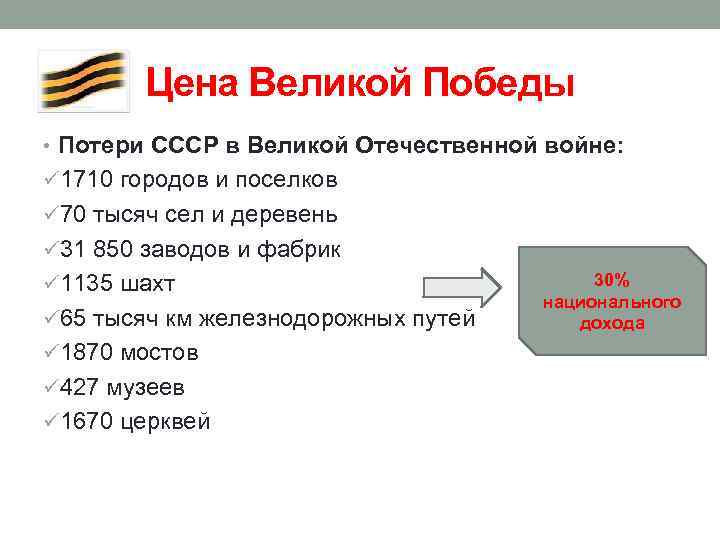 Цена Великой Победы

• Потери СССР в Великой Отечественной войне:
✓1710 городов и поселков
✓70 тысяч сел и деревень
✓31 850 заводов и фабрик
✓1135 шахт
✓65 тысяч км железнодорожных путей
✓1870 мостов
✓427 музеев
✓1670 церквей

30% национального дохода